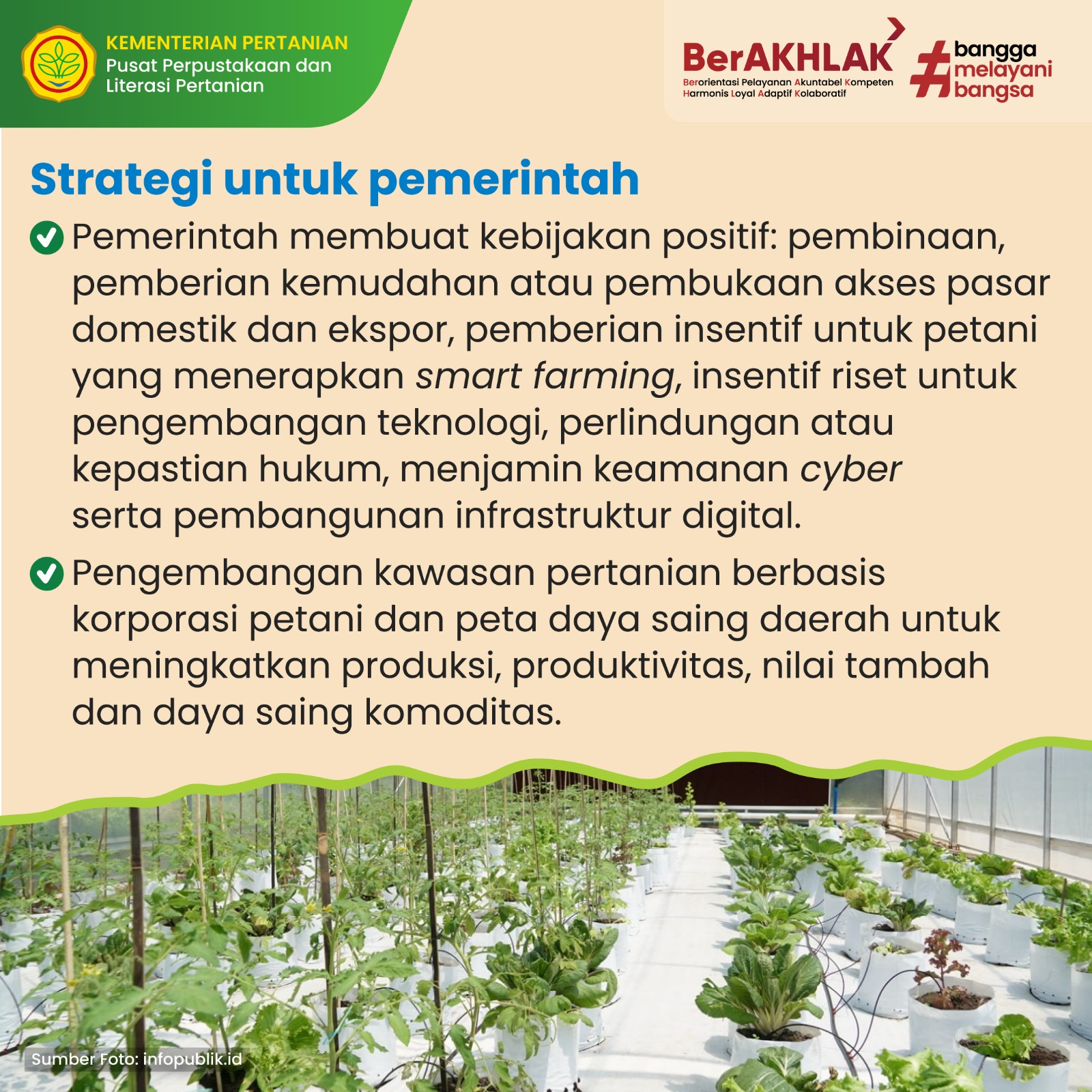 KEMENTERIAN PERTANIAN
Pusat Perpustakaan dan Literasi Pertanian

BerAKHLAK
Berorientasi Pelayanan Akuntabel Kompeten Harmonis Loyal Adaptif Kolaboratif

#bangga melayani bangsa

Strategi untuk pemerintah

Pemerintah membuat kebijakan positif: pembinaan, pemberian kemudahan atau pembukaan akses pasar domestik dan ekspor, pemberian insentif untuk petani yang menerapkan smart farming, insentif riset untuk pengembangan teknologi, perlindungan atau kepastian hukum, menjamin keamanan cyber serta pembangunan infrastruktur digital.

Pengembangan kawasan pertanian berbasis korporasi petani dan peta daya saing daerah untuk meningkatkan produksi, produktivitas, nilai tambah dan daya saing komoditas.

Sumber Foto: infopublik.id